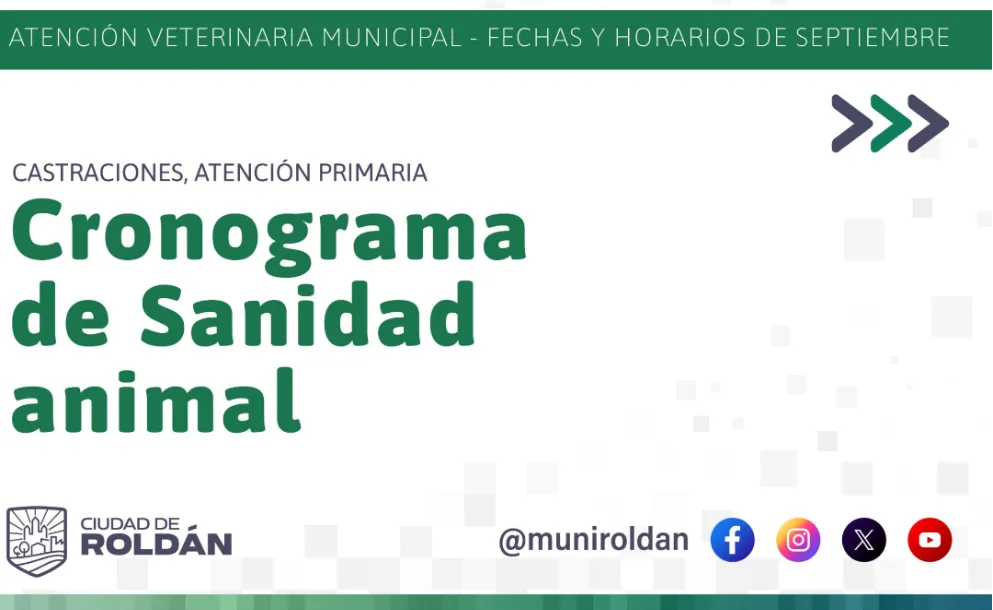 ATENCIÓN VETERINARIA MUNICIPAL - FECHAS Y HORARIOS DE SEPTIEMBRE

CASTRACIONES, ATENCIÓN PRIMARIA

Cronograma de Sanidad animal

CIUDAD DE ROLDÁN

@muniroldan